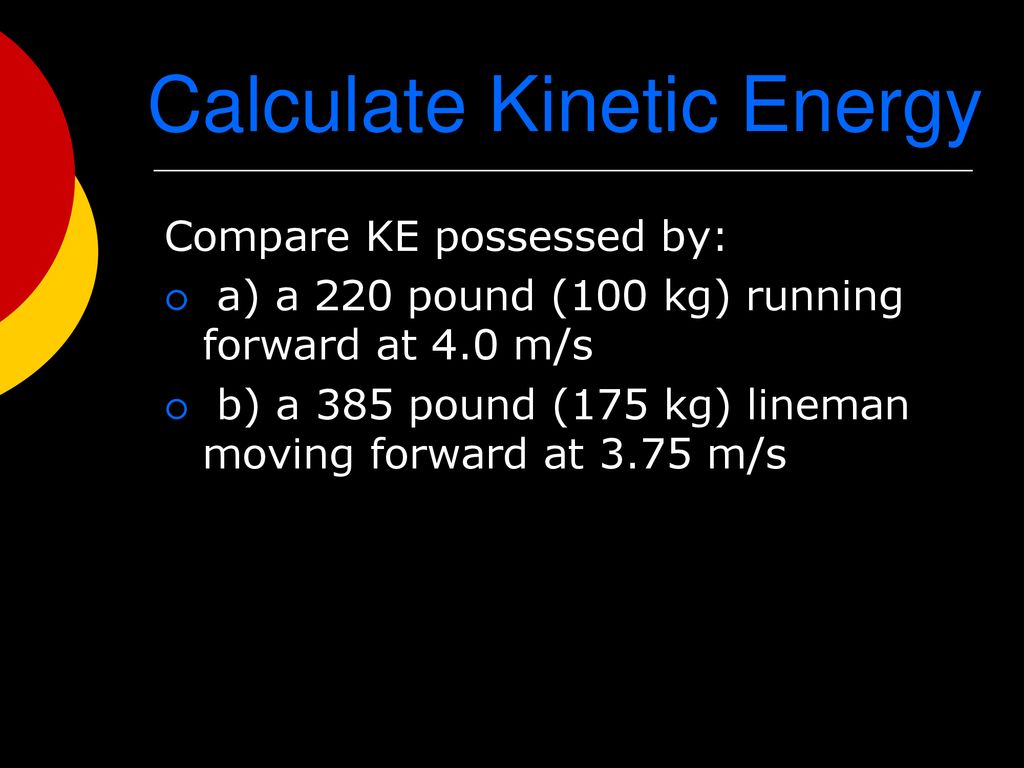 Calculate Kinetic Energy

Compare KE possessed by:

a) a 220 pound (100 kg) running forward at 4.0 m/s

b) a 385 pound (175 kg) lineman moving forward at 3.75 m/s